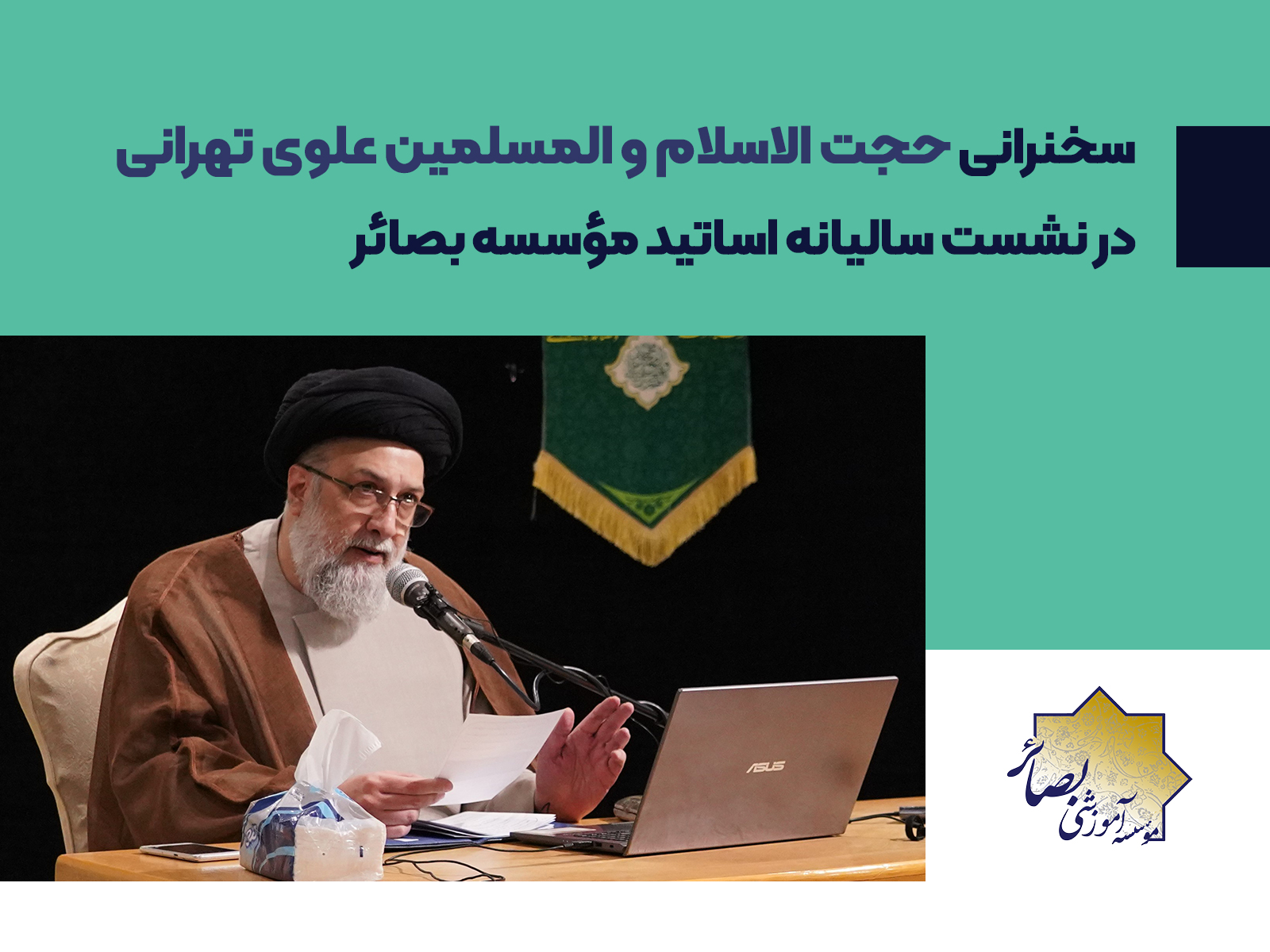 سخنرانی حجت الاسلام و المسلمین علوی تهرانی
در نشست سالیانه اساتید مؤسسه بصائر

ASUS

مؤسسه آموزشی بصائر